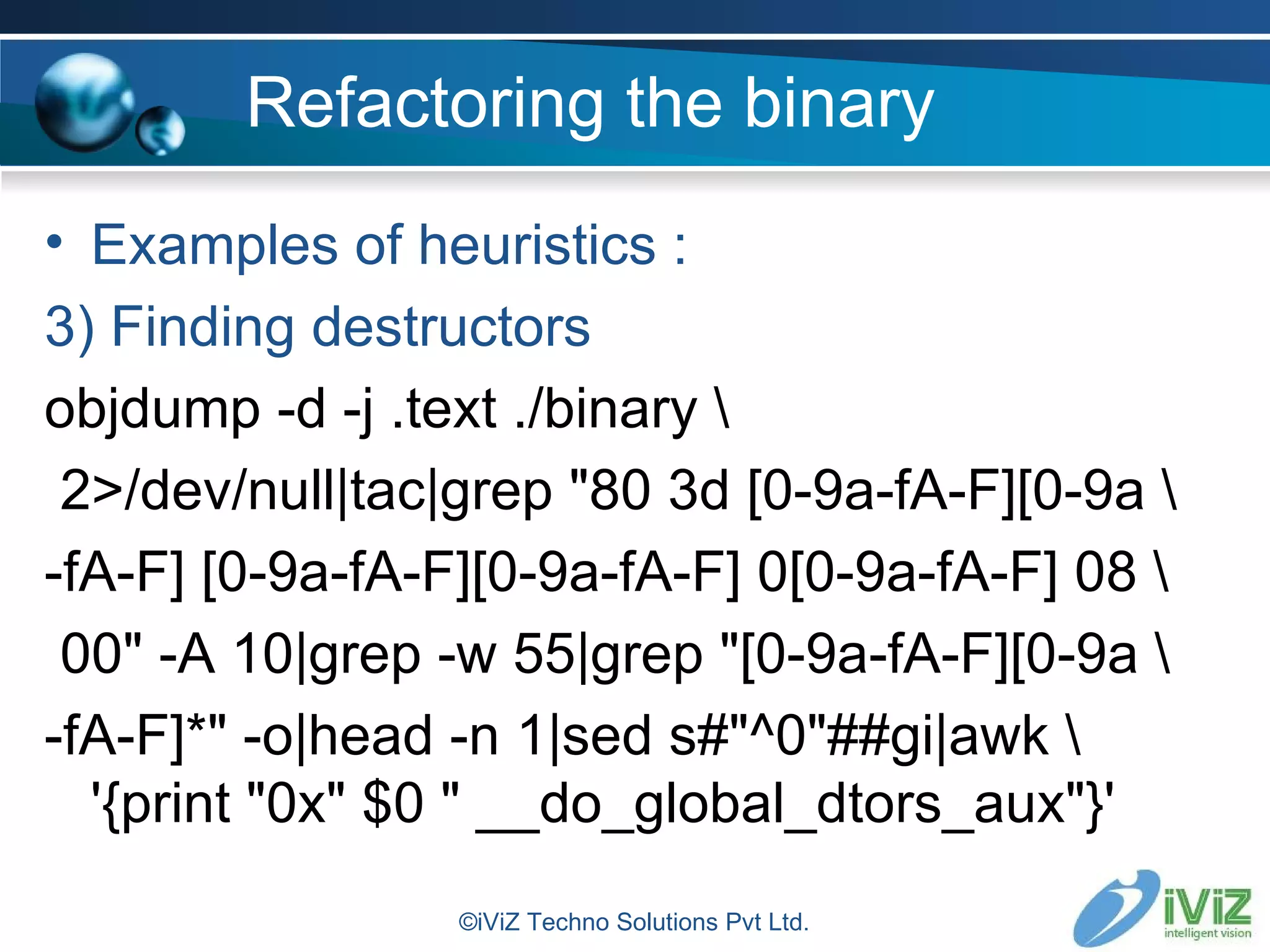 Refactoring the binary

• Examples of heuristics :

3) Finding destructors

objdump -d -j .text ./binary \
2>/dev/null|tac|grep "80 3d [0-9a-fA-F][0-9a \
-fA-F] [0-9a-fA-F][0-9a-fA-F] 0[0-9a-fA-F] 08 \
00" -A 10|grep -w 55|grep "[0-9a-fA-F][0-9a \
-fA-F]*" -o|head -n 1|sed s#"^0"##gi|awk \
'{print "0x" $0 " __do_global_dtors_aux"}'

©iViZ Techno Solutions Pvt Ltd.

iViZ
intelligent vision